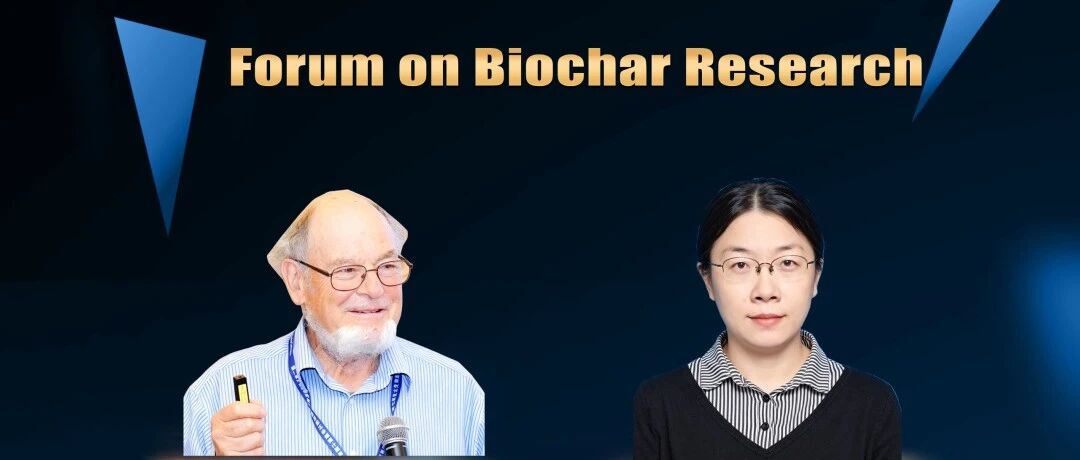 Forum on Biochar Research